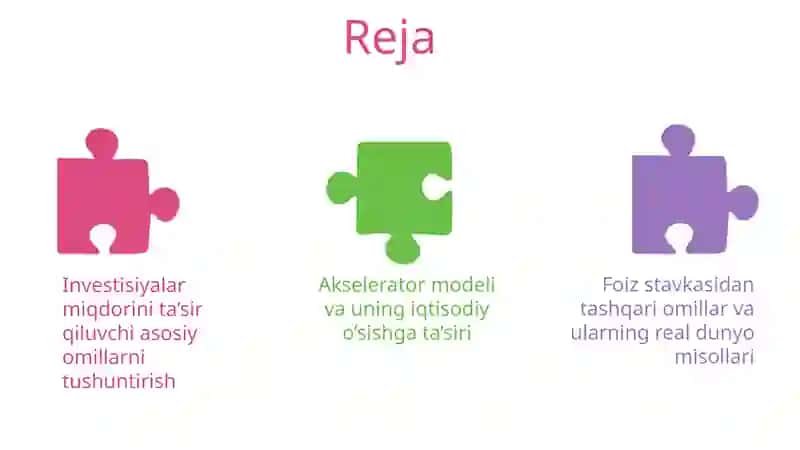 Reja

Investisiyalar miqdorini ta'sir qiluvchi asosiy omillarni tushuntirish

Akselerator modeli va uning iqtisodiy o'sishga ta'siri

Foiz stavkasidan tashqari omillar va ularning real dunyo misollari